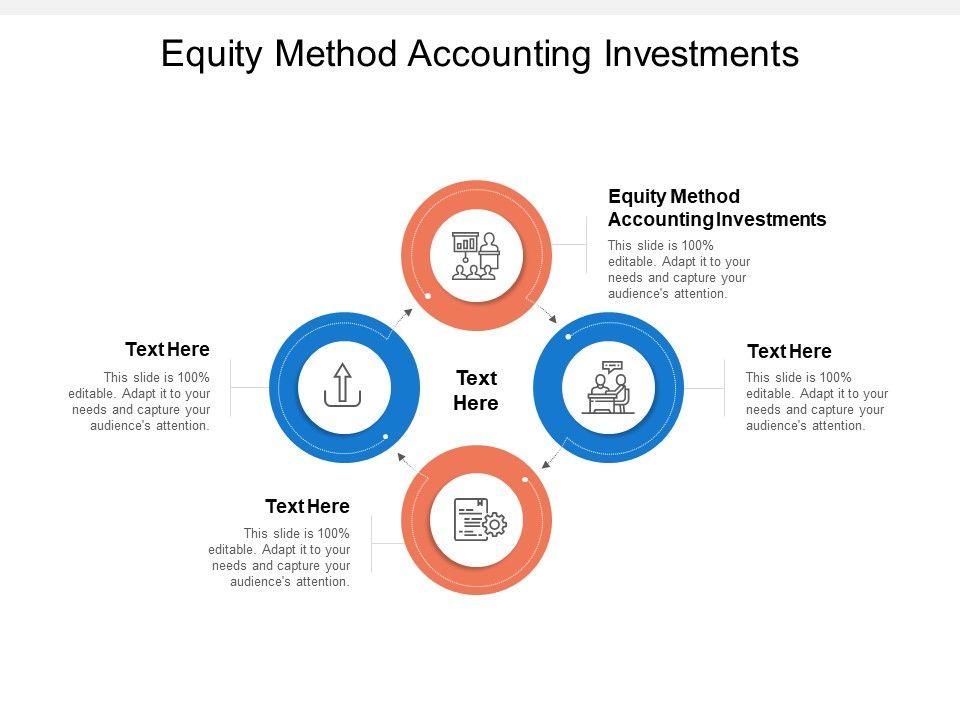 Equity Method Accounting Investments

Equity Method Accounting Investments

This slide is 100% editable. Adapt it to your needs and capture your audience's attention.

Text Here

This slide is 100% editable. Adapt it to your needs and capture your audience's attention.

Text Here

Text Here

This slide is 100% editable. Adapt it to your needs and capture your audience's attention.

Text Here

This slide is 100% editable. Adapt it to your needs and capture your audience's attention.